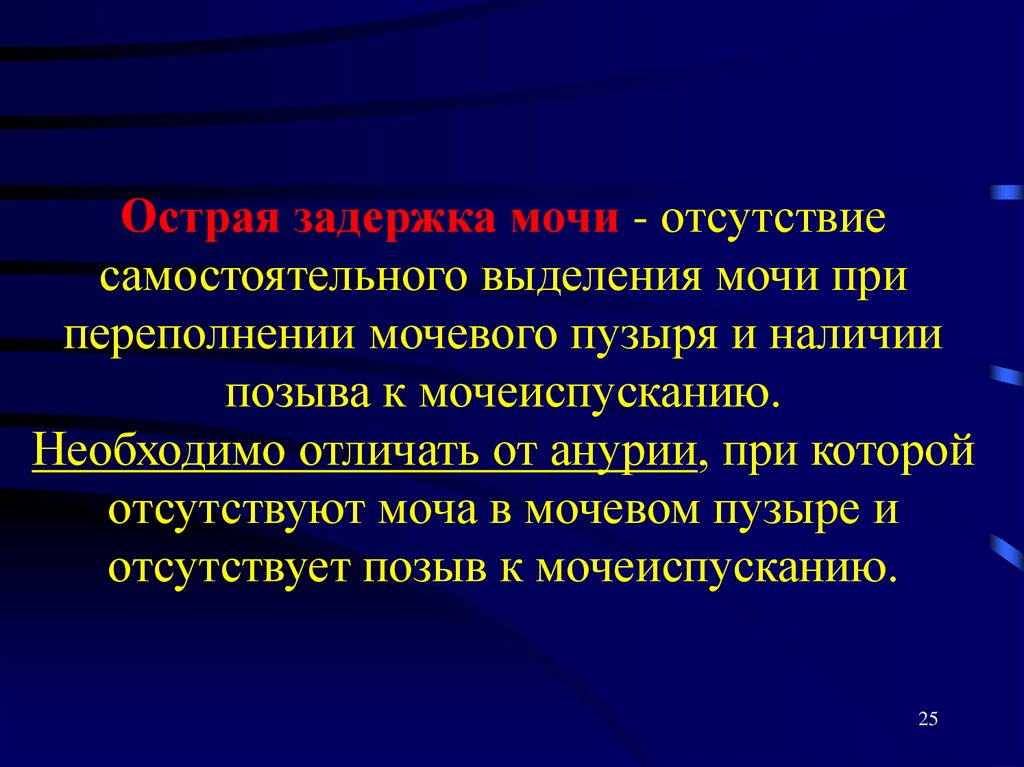 Острая задержка мочи - отсутствие самостоятельного выделения мочи при переполнении мочевого пузыря и наличии позыва к мочеиспусканию.
Необходимо отличать от анурии, при которой отсутствуют моча в мочевом пузыре и отсутствует позыв к мочеиспусканию.

25